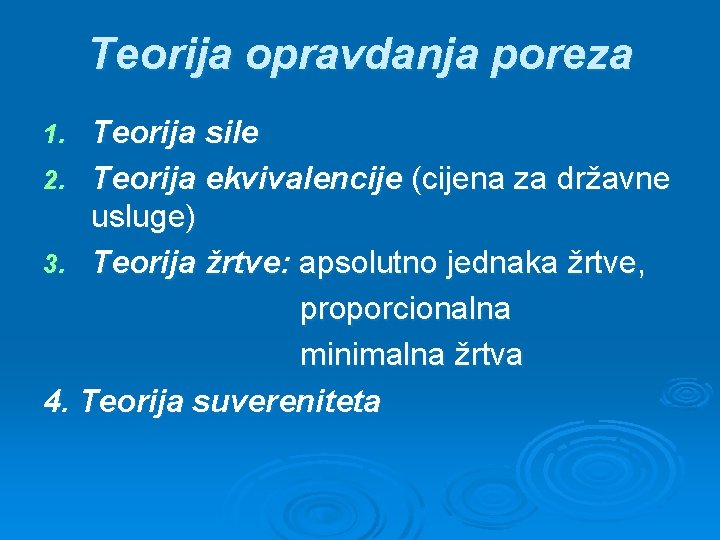 Teorija opravdanja poreza

1. Teorija sile
2. Teorija ekvivalencije (cijena za državne usluge)
3. Teorija žrtve: apsolutno jednaka žrtve,
proporcionalna
minimalna žrtva
4. Teorija suvereniteta